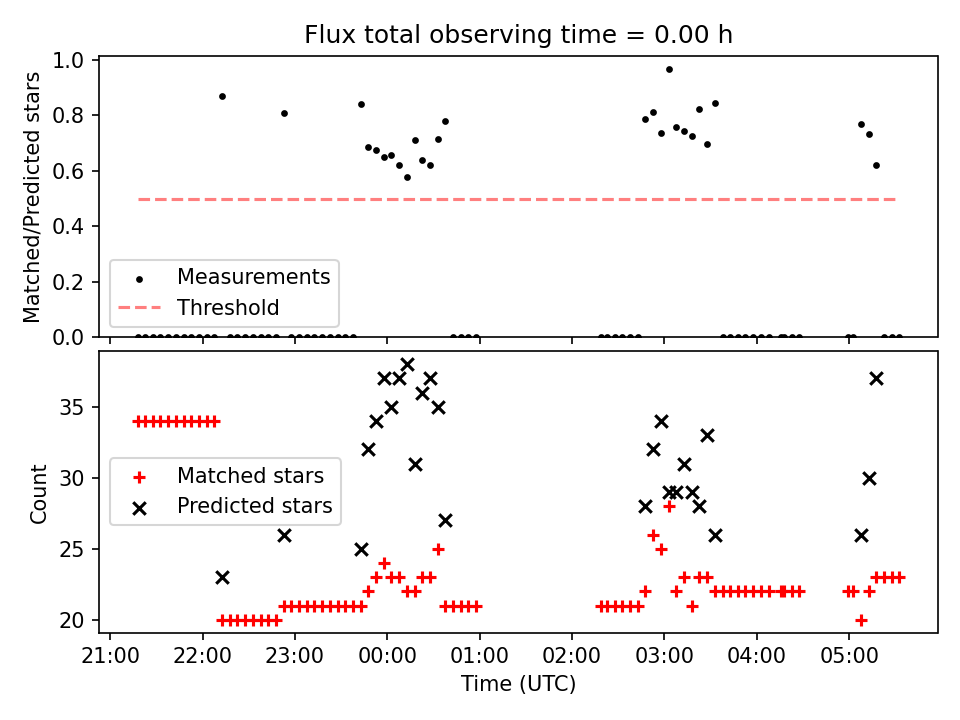 Flux total observing time = 0.00 h

Matched/Predicted stars

1.0
0.8
0.6
0.4
0.2
0.0

Measurements
Threshold

Count

35
30
25
20

Matched stars
Predicted stars

21:00
22:00
23:00
00:00
01:00
02:00
03:00
04:00
05:00

Time (UTC)